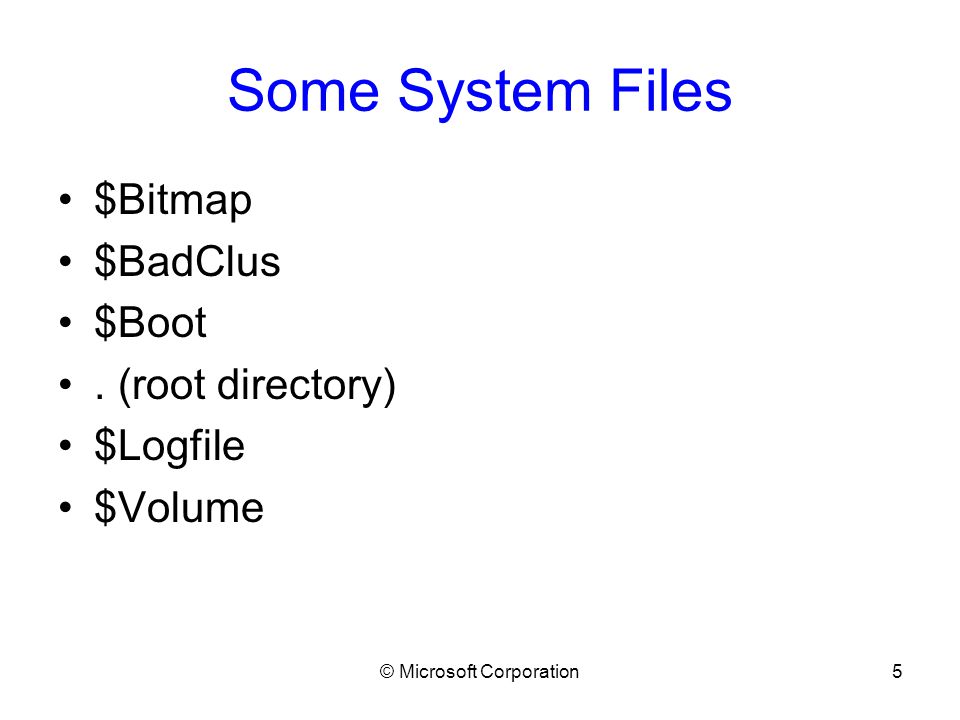 Some System Files

• \$Bitmap
• \$BadClus
• \$Boot
• . (root directory)
• \$Logfile
• \$Volume

© Microsoft Corporation

5